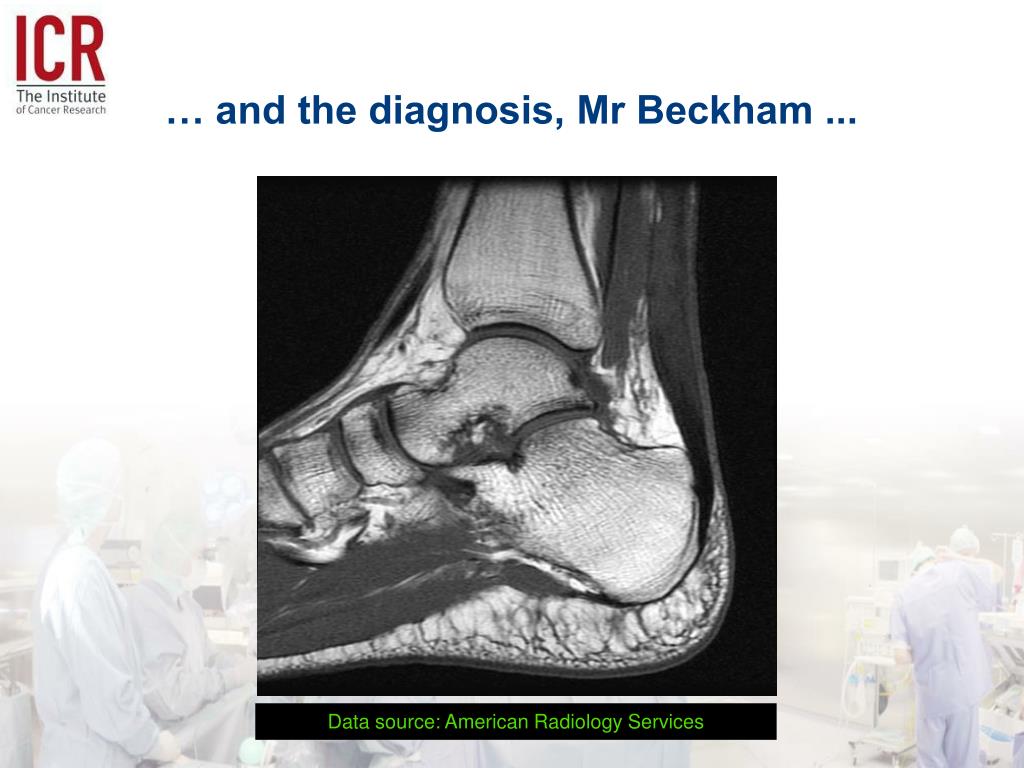 ICR
The Institute
of Cancer Research

… and the diagnosis, Mr Beckham ...

Data source: American Radiology Services